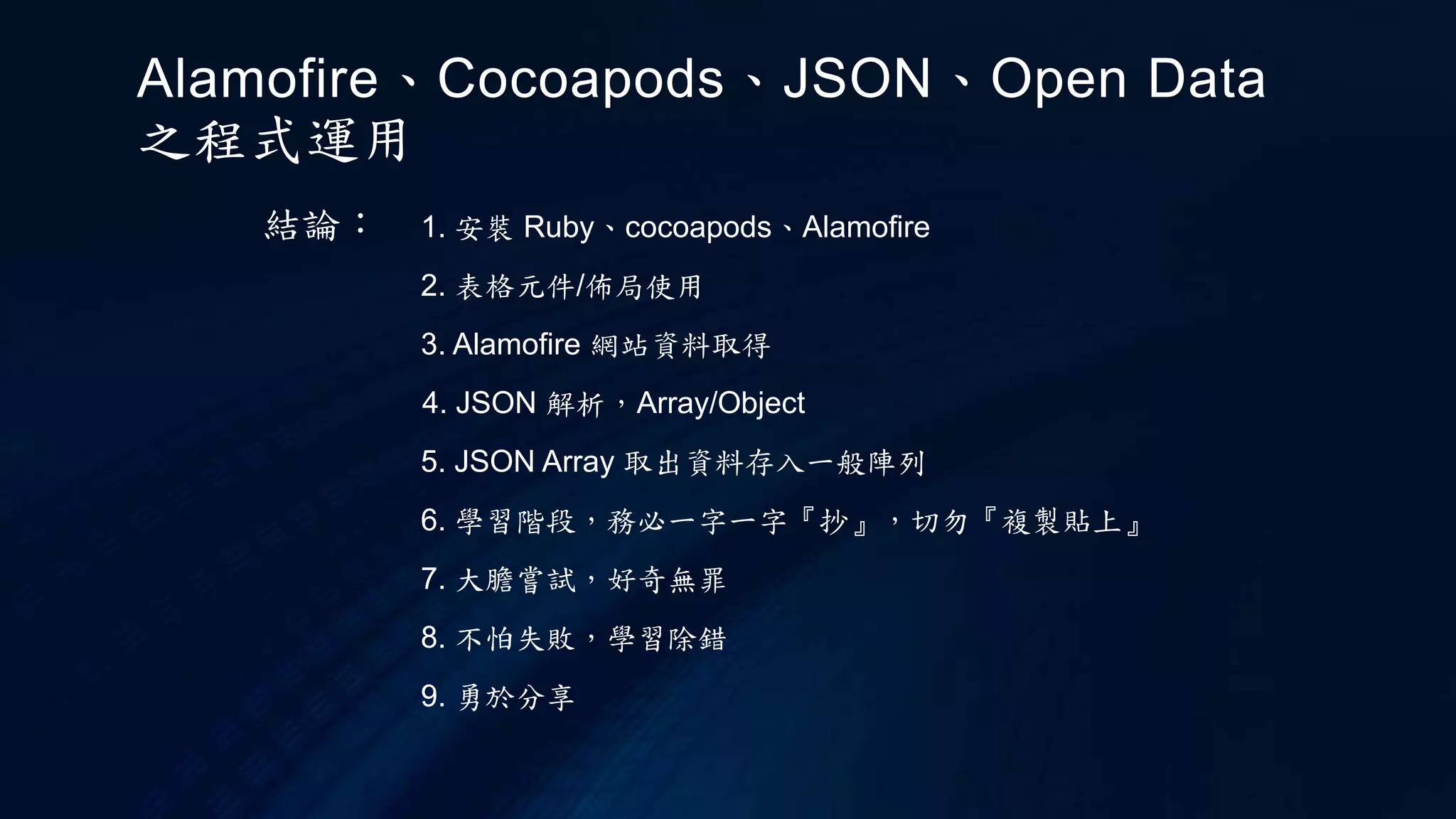 Alamofire、Cocoapods、JSON、Open Data 之程式運用

結論：

1. 安裝 Ruby、cocoapods、Alamofire

2. 表格元件/佈局使用

3. Alamofire 網站資料取得

4. JSON 解析，Array/Object

5. JSON Array 取出資料存入一般陣列

6. 學習階段，務必一字一字『抄』，切勿『複製貼上』

7. 大膽嘗試，好奇無罪

8. 不怕失敗，學習除錯

9. 勇於分享